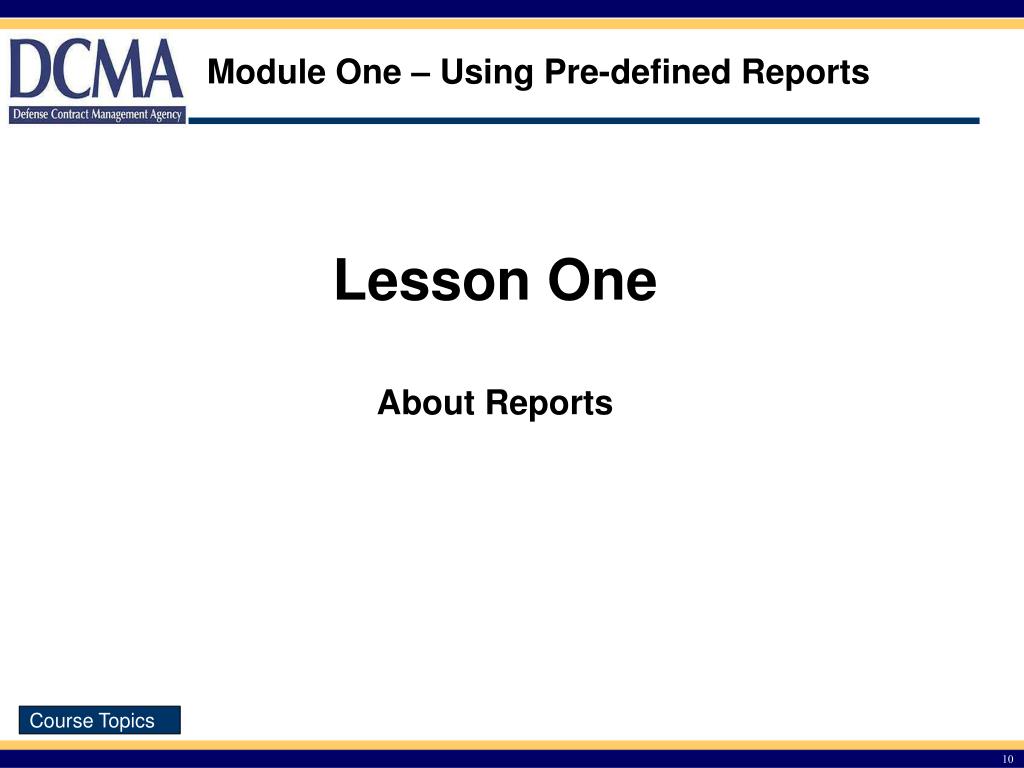 DCMA
Defense Contract Management Agency

Module One – Using Pre-defined Reports

Lesson One

About Reports

Course Topics

10